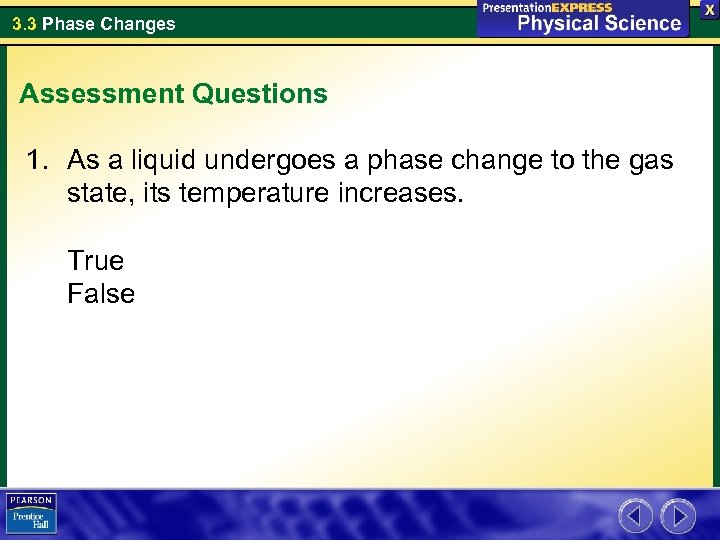 3.3 Phase Changes

PresentationEXPRESS
Physical Science

X

Assessment Questions

1. As a liquid undergoes a phase change to the gas state, its temperature increases.

True
False

PEARSON
Prentice Hall